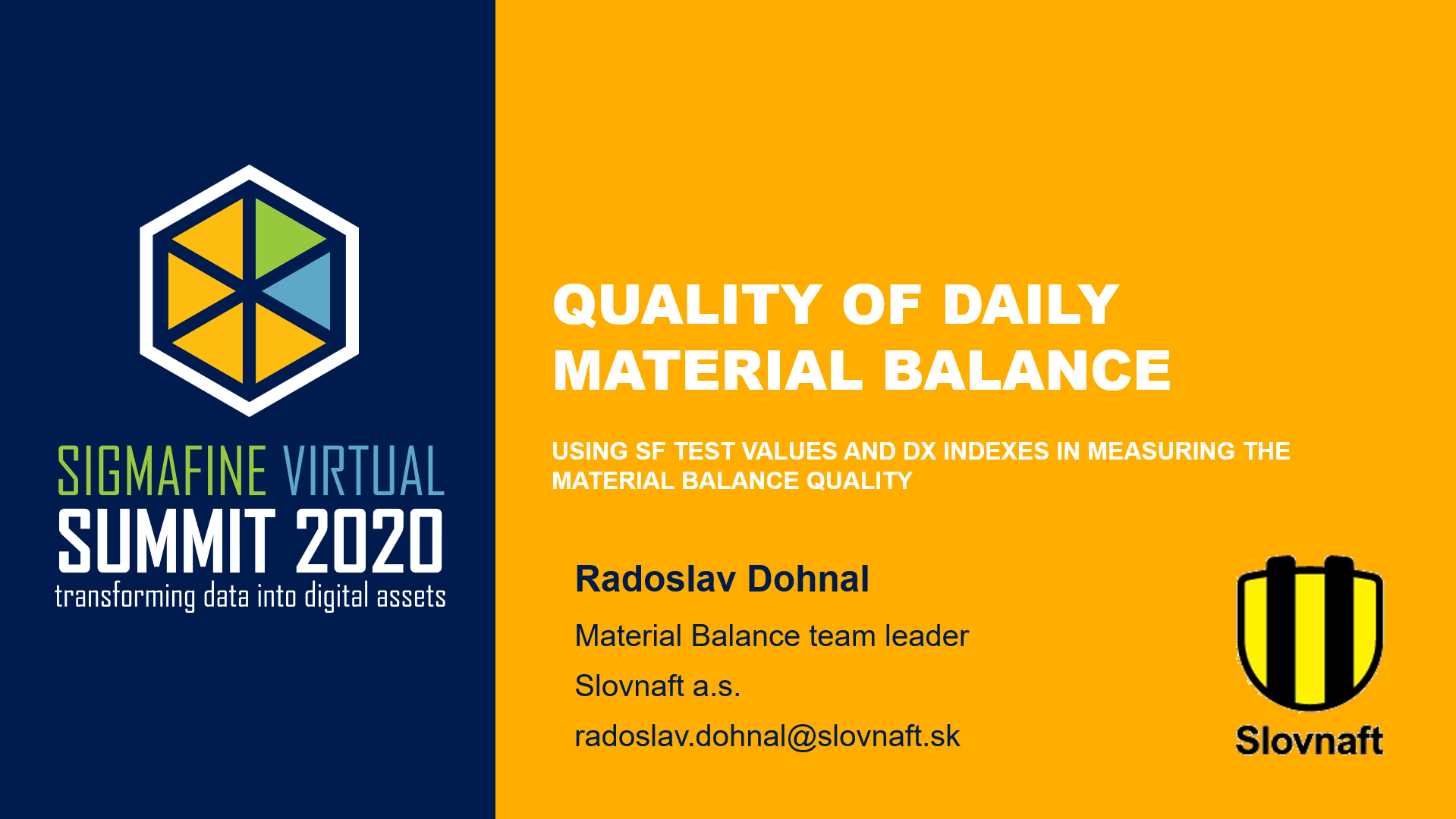 SIGMAFINE VIRTUAL
SUMMIT 2020
transforming data into digital assets

QUALITY OF DAILY MATERIAL BALANCE

USING SF TEST VALUES AND DX INDEXES IN MEASURING THE MATERIAL BALANCE QUALITY

Radoslav Dohnal

Material Balance team leader

Slovnaft a.s.

radoslav.dohnal@slovnaft.sk

Slovnaft